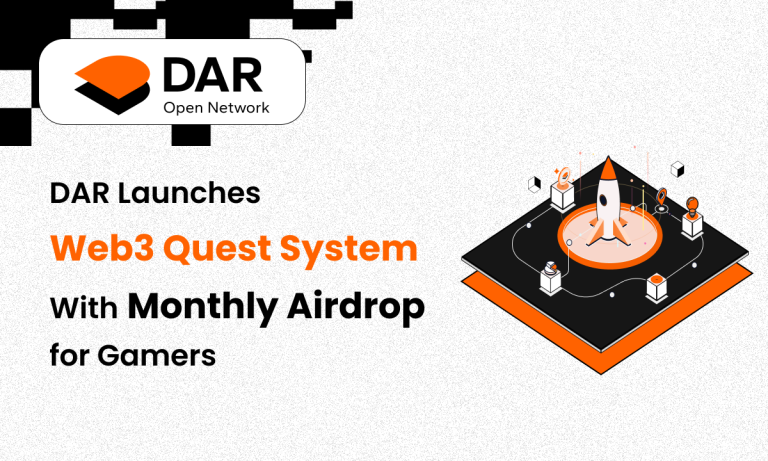 DAR
Open Network

DAR Launches
Web3 Quest System
With Monthly Airdrop
for Gamers